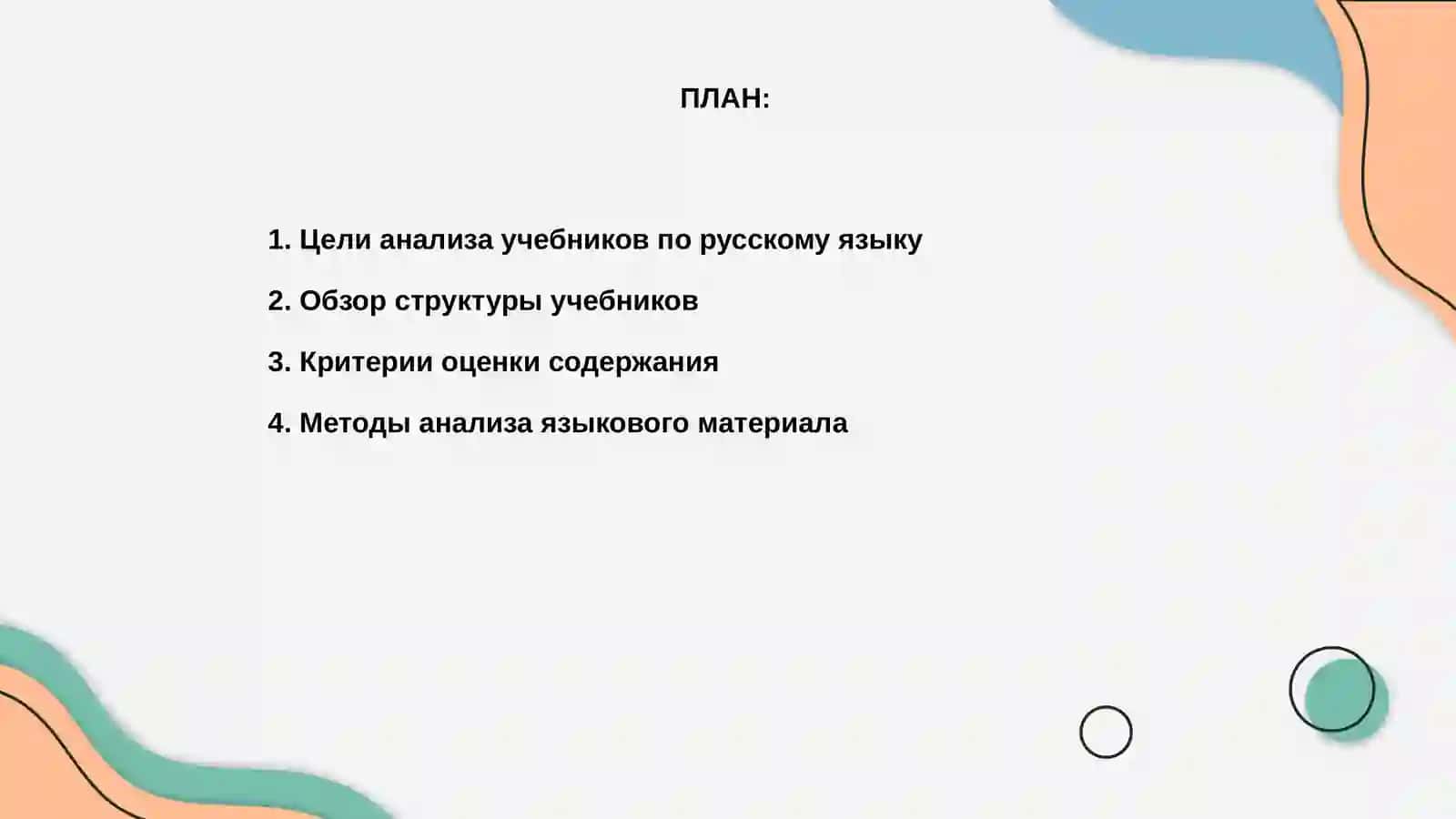 ПЛАН:

1. Цели анализа учебников по русскому языку

2. Обзор структуры учебников

3. Критерии оценки содержания

4. Методы анализа языкового материала